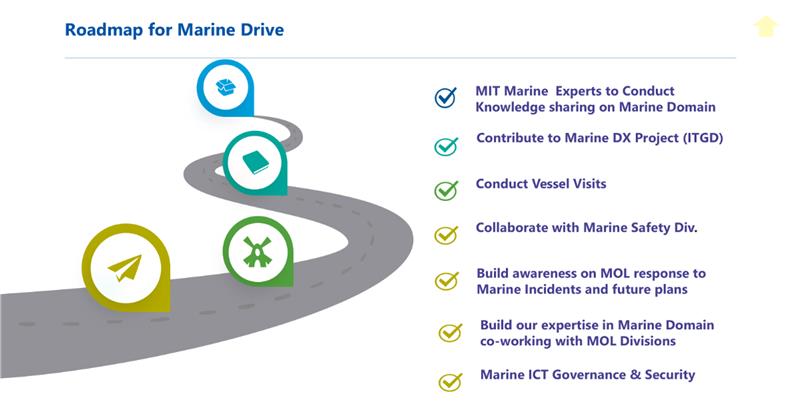 Roadmap for Marine Drive

MIT Marine Experts to Conduct Knowledge sharing on Marine Domain

Contribute to Marine DX Project (ITGD)

Conduct Vessel Visits

Collaborate with Marine Safety Div.

Build awareness on MOL response to Marine Incidents and future plans

Build our expertise in Marine Domain co-working with MOL Divisions

Marine ICT Governance & Security